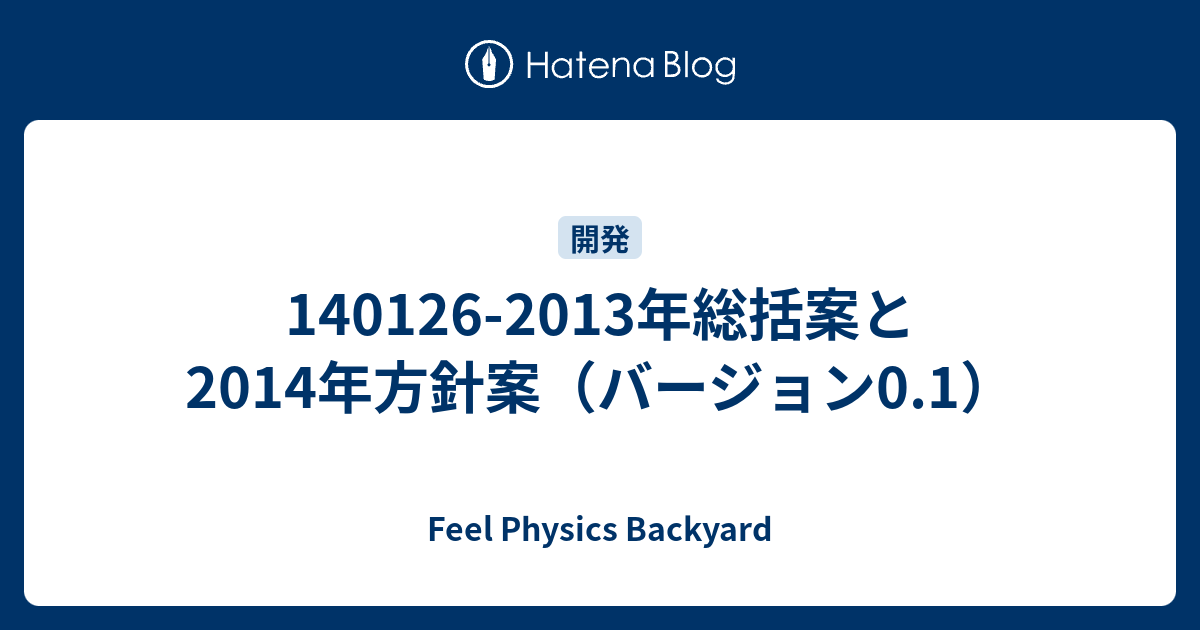 Hatena Blog

開発

140126-2013年総括案と2014年方針案（バージョン0.1）

Feel Physics Backyard